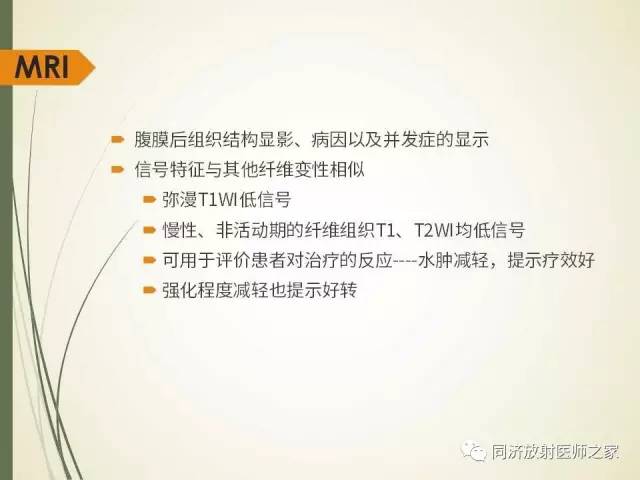 MRI

腹膜后组织结构显影、病因以及并发症的显示

信号特征与其他纤维变性相似

弥漫T1WI低信号

慢性、非活动期的纤维组织T1、T2WI均低信号

可用于评价患者对治疗的反应----水肿减轻，提示疗效好

强化程度减轻也提示好转

同济放射医师之家